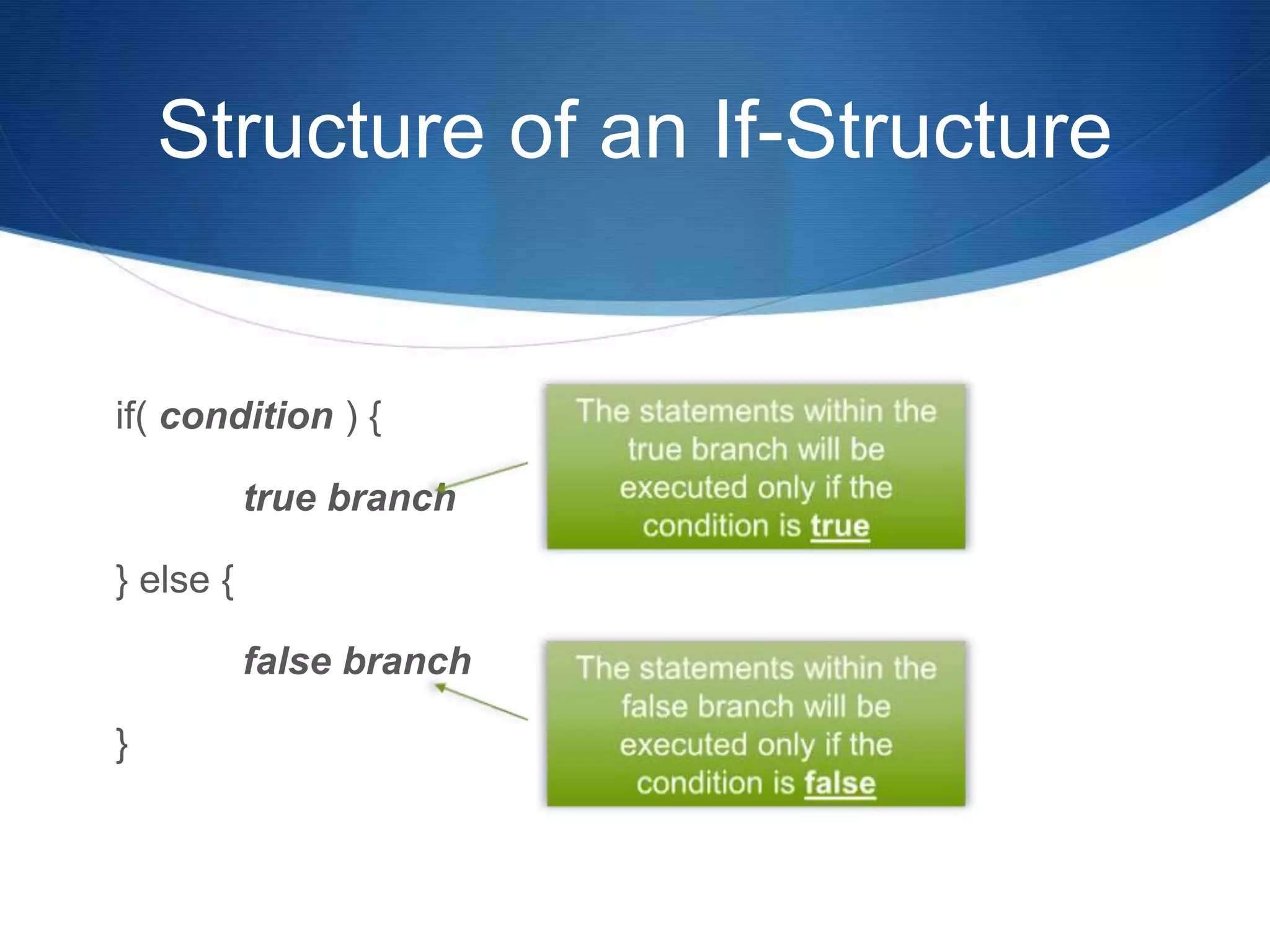 Structure of an If-Structure

if( condition ) {

true branch

} else {

false branch

}

The statements within the true branch will be executed only if the condition is true

The statements within the false branch will be executed only if the condition is false